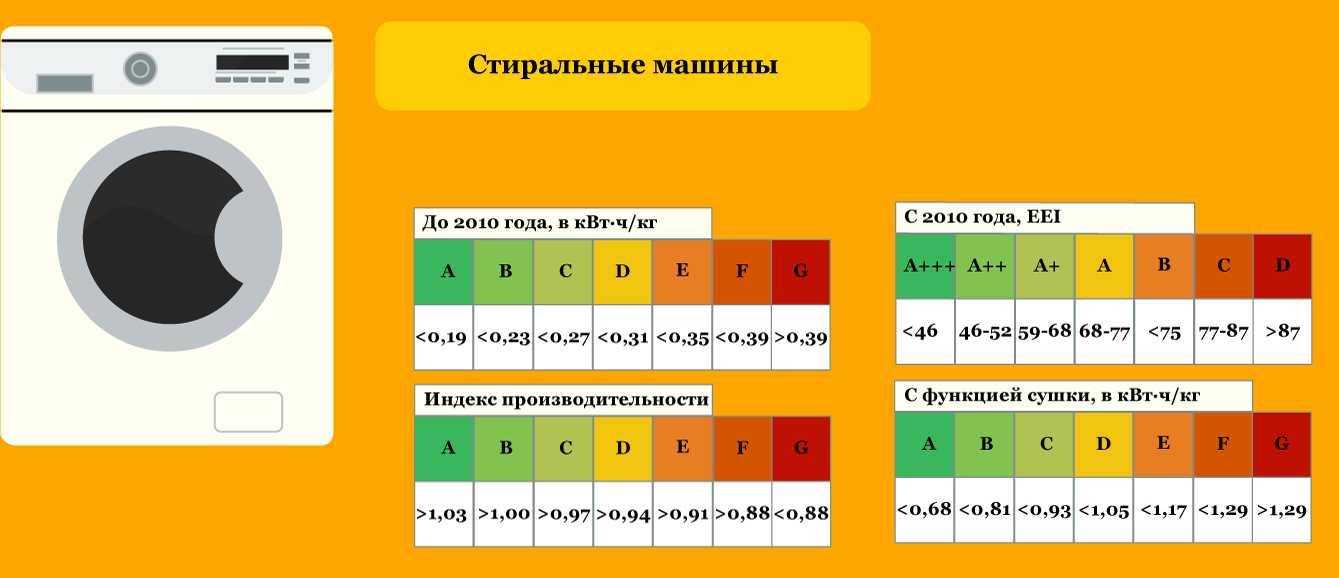 Стиральные машины

До 2010 года, в кВт·ч/кг

| A | B | C | D | E | F | G |
|---|---|---|---|---|---|---|
| <0,19 | <0,23 | <0,27 | <0,31 | <0,35 | <0,39 | >0,39 |

Индекс производительности

| A | B | C | D | E | F | G |
|---|---|---|---|---|---|---|
| >1,03 | >1,00 | >0,97 | >0,94 | >0,91 | >0,88 | <0,88 |

С 2010 года, EEI

| A+++ | A++ | A+ | A | B | C | D |
|---|---|---|---|---|---|---|
| <46 | 46-52 | 59-68 | 68-77 | <75 | 77-87 | >87 |

С функцией сушки, в кВт·ч/кг

| A | B | C | D | E | F | G |
|---|---|---|---|---|---|---|
| <0,68 | <0,81 | <0,93 | <1,05 | <1,17 | <1,29 | >1,29 |